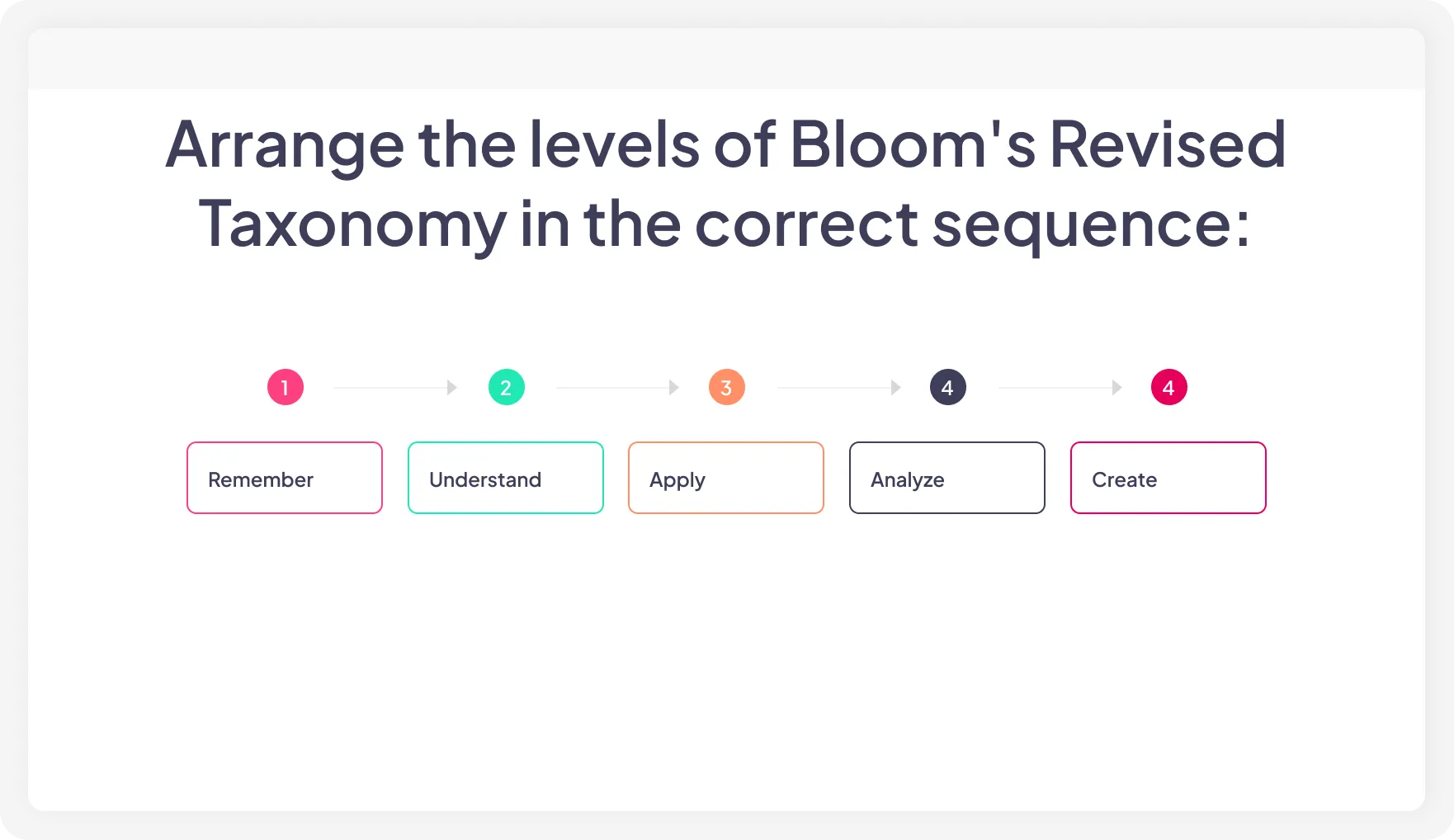 Arrange the levels of Bloom's Revised Taxonomy in the correct sequence:

1

Remember

2

Understand

3

Apply

4

Analyze

4

Create